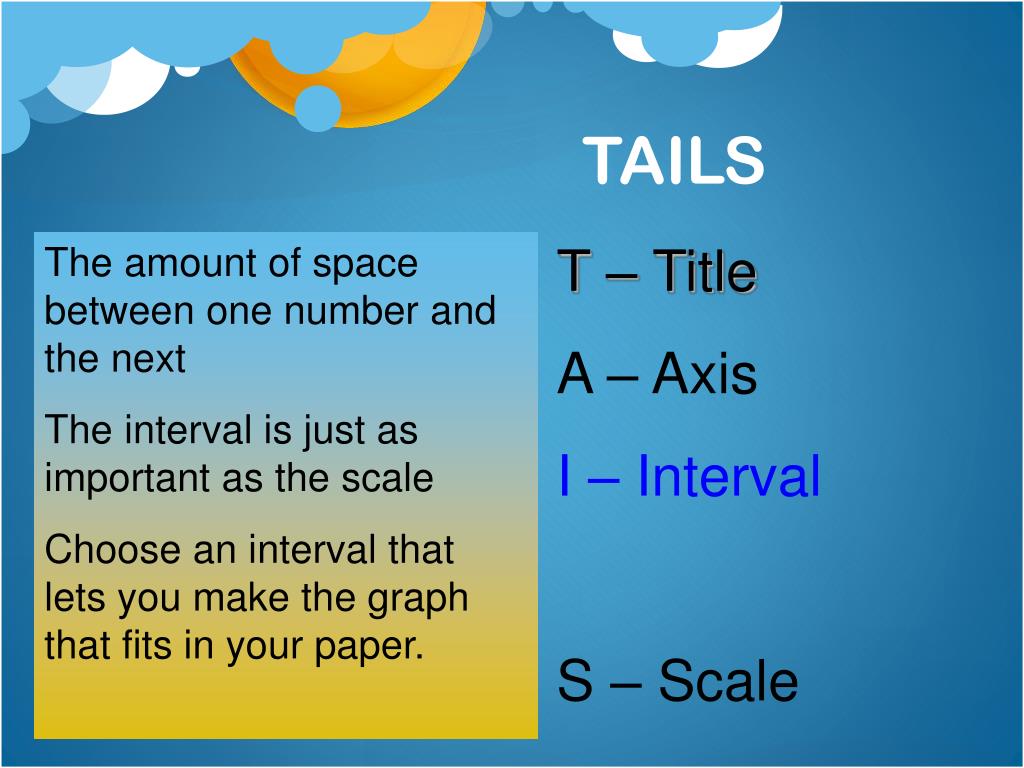 TAILS

The amount of space between one number and the next

The interval is just as important as the scale

Choose an interval that lets you make the graph that fits in your paper.

T – Title

A – Axis

I – Interval

S – Scale